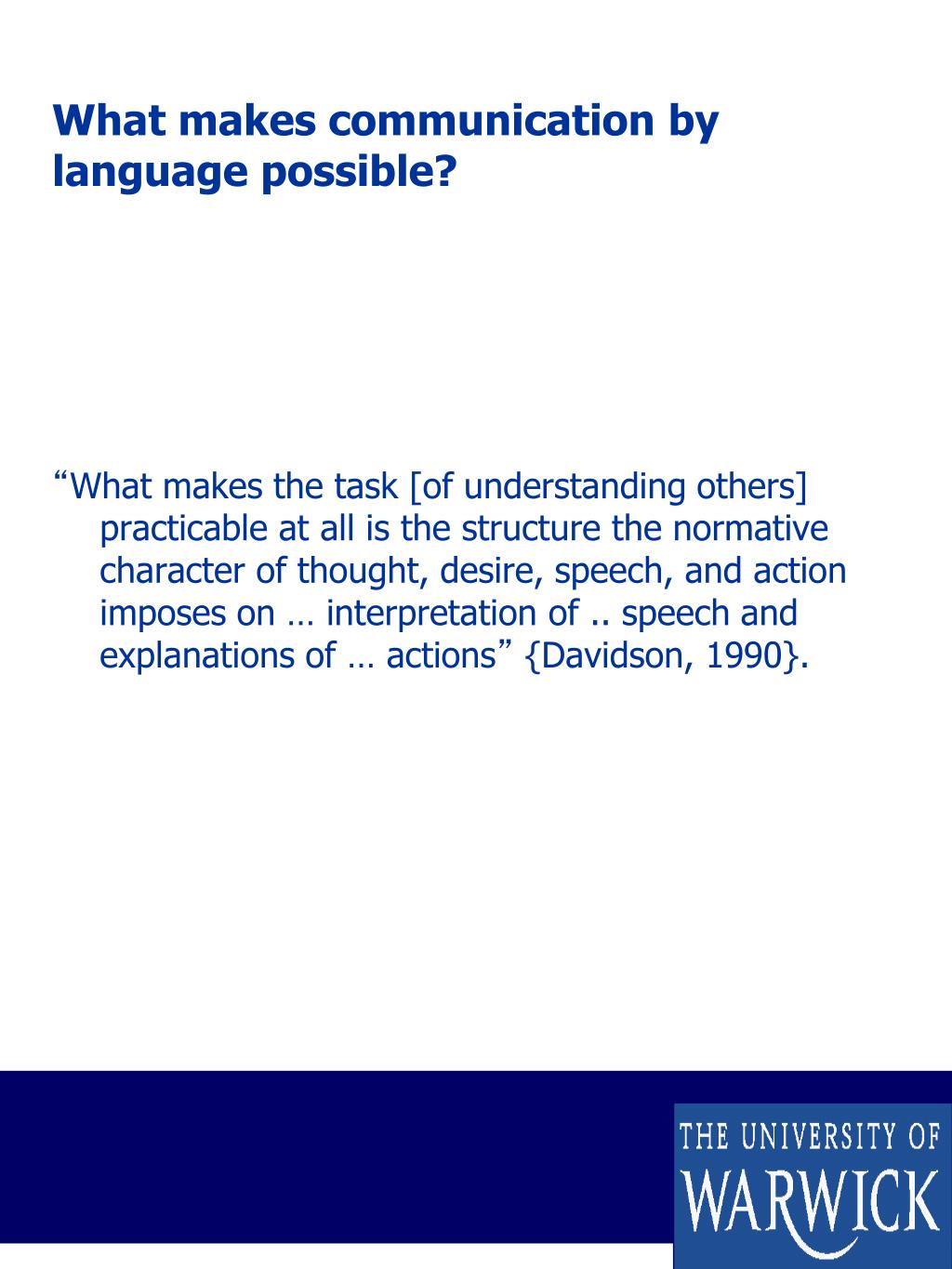 What makes communication by language possible?

“What makes the task [of understanding others] practicable at all is the structure the normative character of thought, desire, speech, and action imposes on … interpretation of .. speech and explanations of … actions” {Davidson, 1990}.

THE UNIVERSITY OF
WARWICK